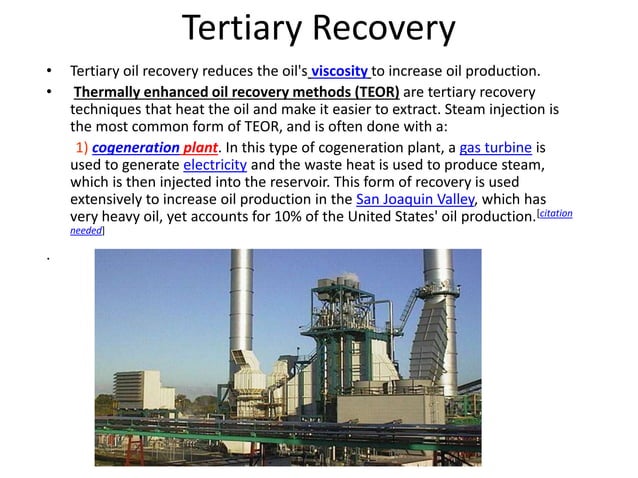 Tertiary Recovery

• Tertiary oil recovery reduces the oil's viscosity to increase oil production.

• Thermally enhanced oil recovery methods (TEOR) are tertiary recovery techniques that heat the oil and make it easier to extract. Steam injection is the most common form of TEOR, and is often done with a:

1) cogeneration plant. In this type of cogeneration plant, a gas turbine is used to generate electricity and the waste heat is used to produce steam, which is then injected into the reservoir. This form of recovery is used extensively to increase oil production in the San Joaquin Valley, which has very heavy oil, yet accounts for 10% of the United States' oil production.[citation needed]

.